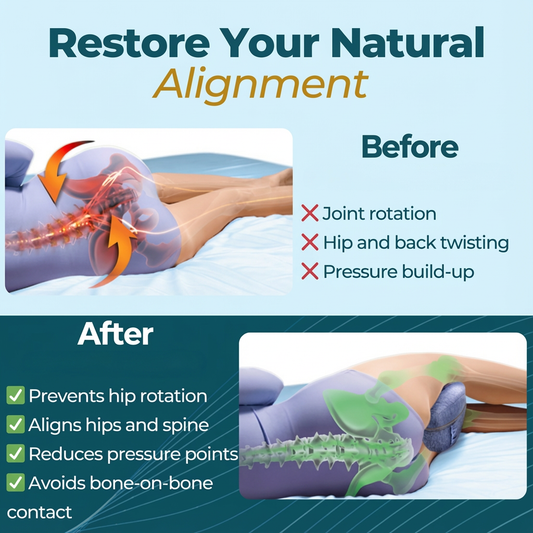 Restore Your Natural Alignment

Before

❌ Joint rotation
❌ Hip and back twisting
❌ Pressure build-up

After

✅ Prevents hip rotation
✅ Aligns hips and spine
✅ Reduces pressure points
✅ Avoids bone-on-bone contact